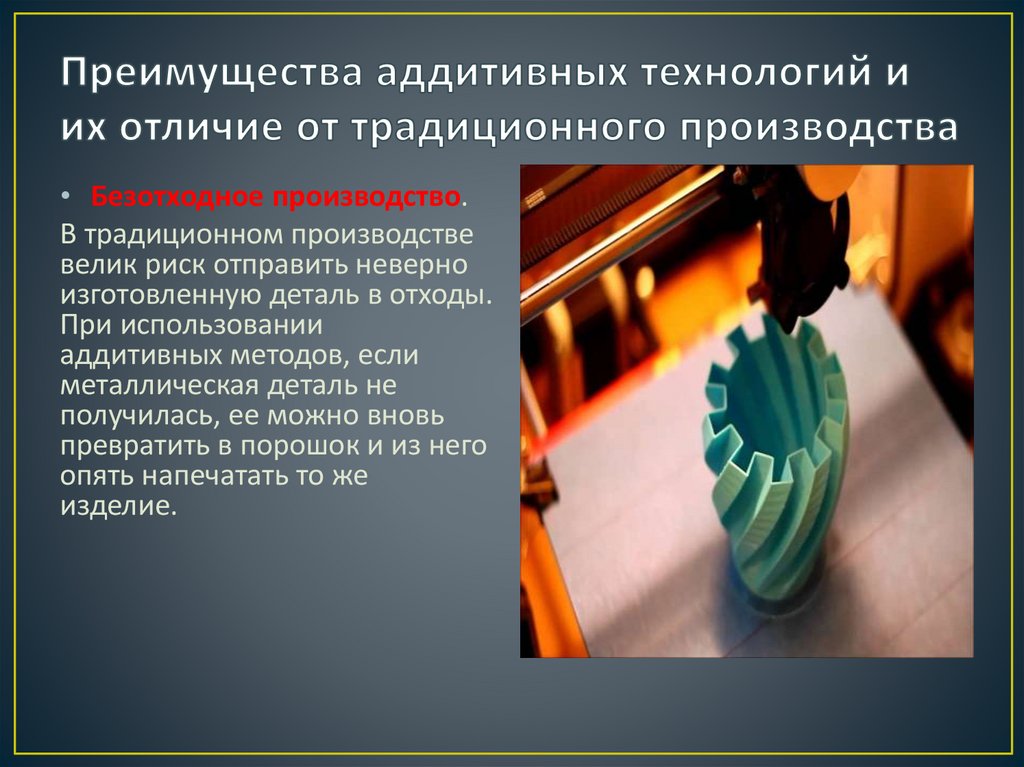 Преимущества аддитивных технологий и их отличие от традиционного производства

• Безотходное производство.

В традиционном производстве велик риск отправить неверно изготовленную деталь в отходы. При использовании аддитивных методов, если металлическая деталь не получилась, ее можно вновь превратить в порошок и из него опять напечатать то же изделие.